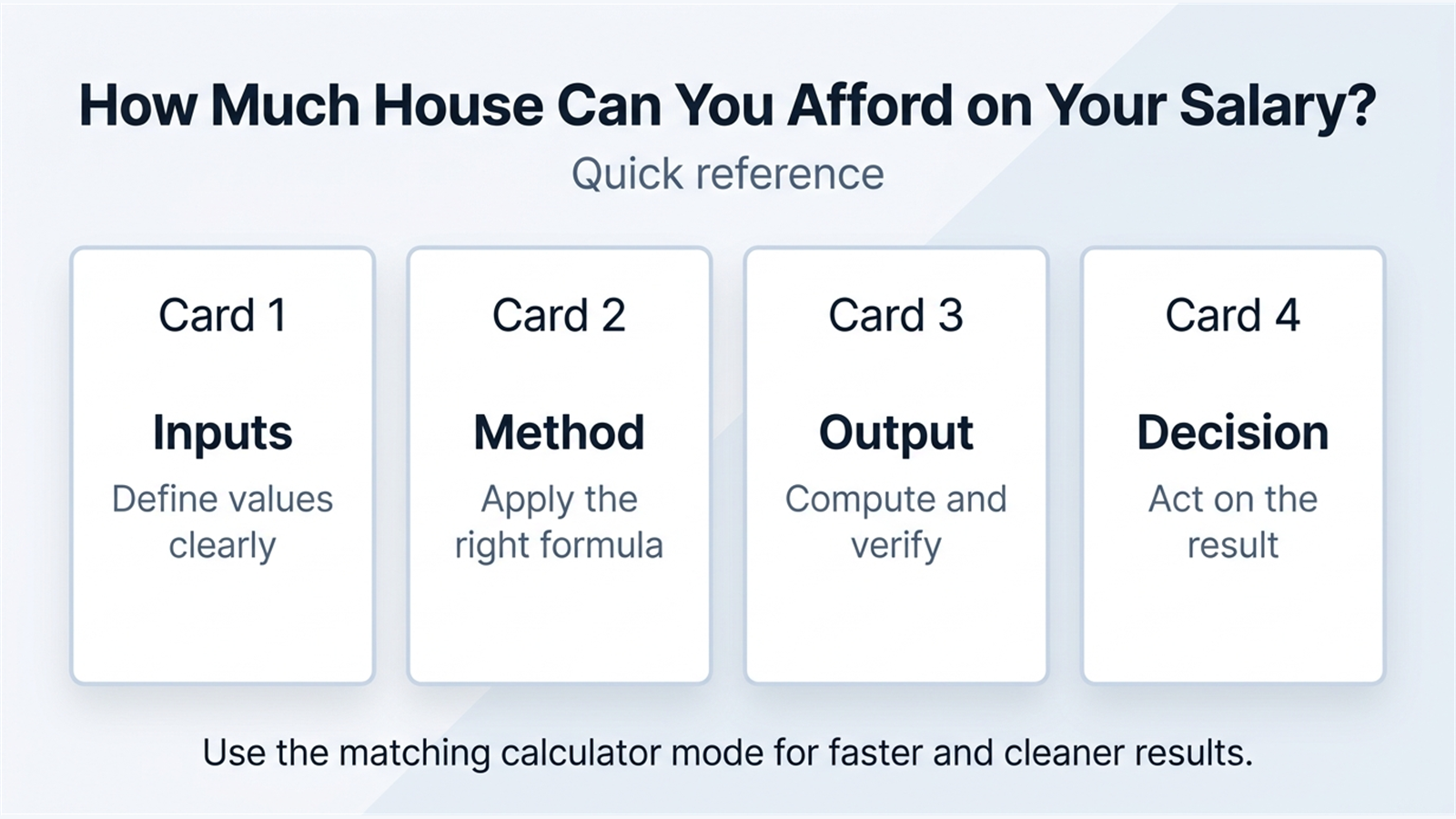 How Much House Can You Afford on Your Salary?

Quick reference

Card 1

Inputs

Define values clearly

Card 2

Method

Apply the right formula

Card 3

Output

Compute and verify

Card 4

Decision

Act on the result

Use the matching calculator mode for faster and cleaner results.